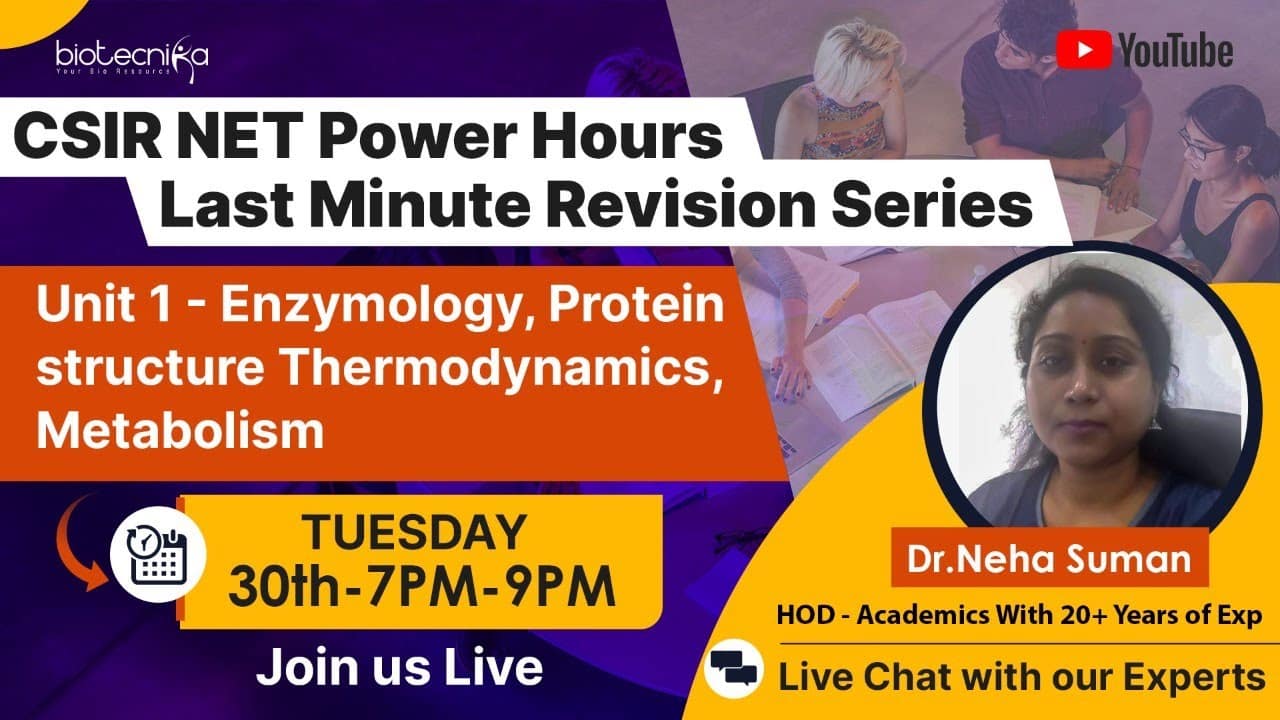 biotecnika
Your Bio Resource

YouTube

CSIR NET Power Hours
Last Minute Revision Series

Unit 1 - Enzymology, Protein structure Thermodynamics, Metabolism

TUESDAY
30th-7PM-9PM

Join us Live

Dr.Neha Suman
HOD - Academics With 20+ Years of Exp

Live Chat with our Experts